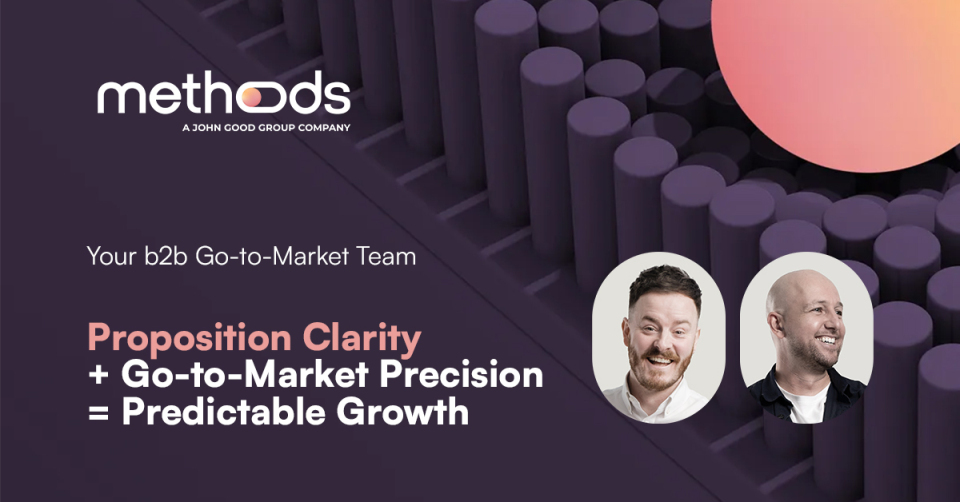 methods
A JOHN GOOD GROUP COMPANY

Your b2b Go-to-Market Team

Proposition Clarity
+ Go-to-Market Precision
= Predictable Growth